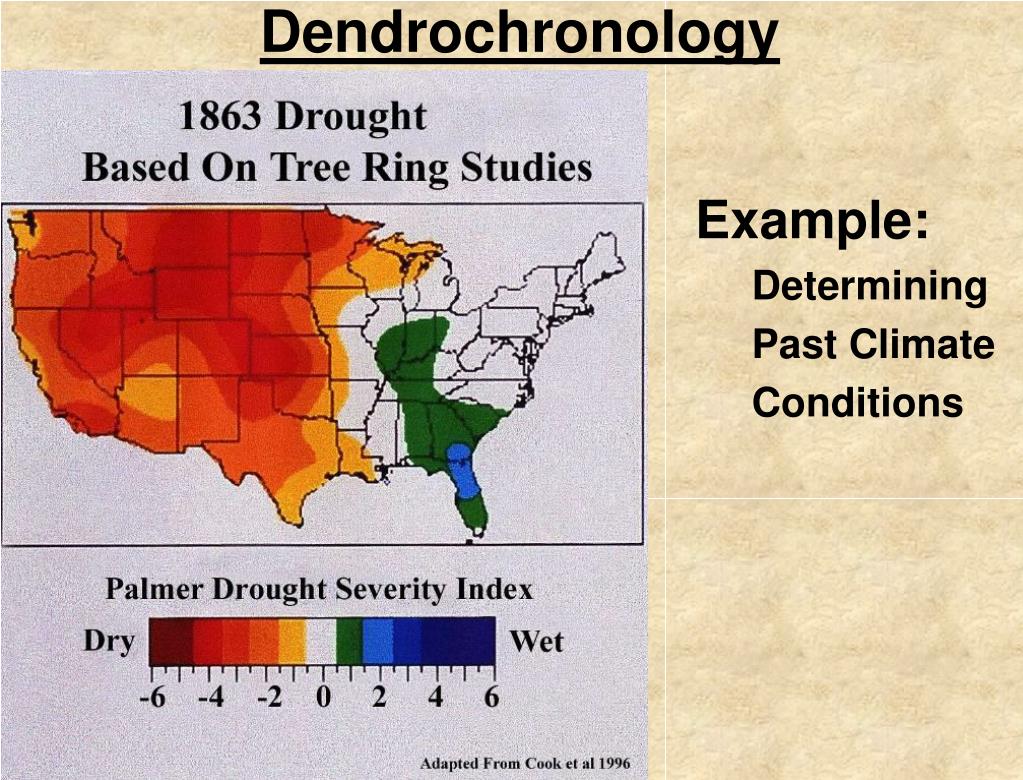 Dendrochronology

1863 Drought
Based On Tree Ring Studies

Palmer Drought Severity Index

Dry Wet

-6 -4 -2 0 2 4 6

Adapted From Cook et al 1996

Example:
Determining
Past Climate
Conditions